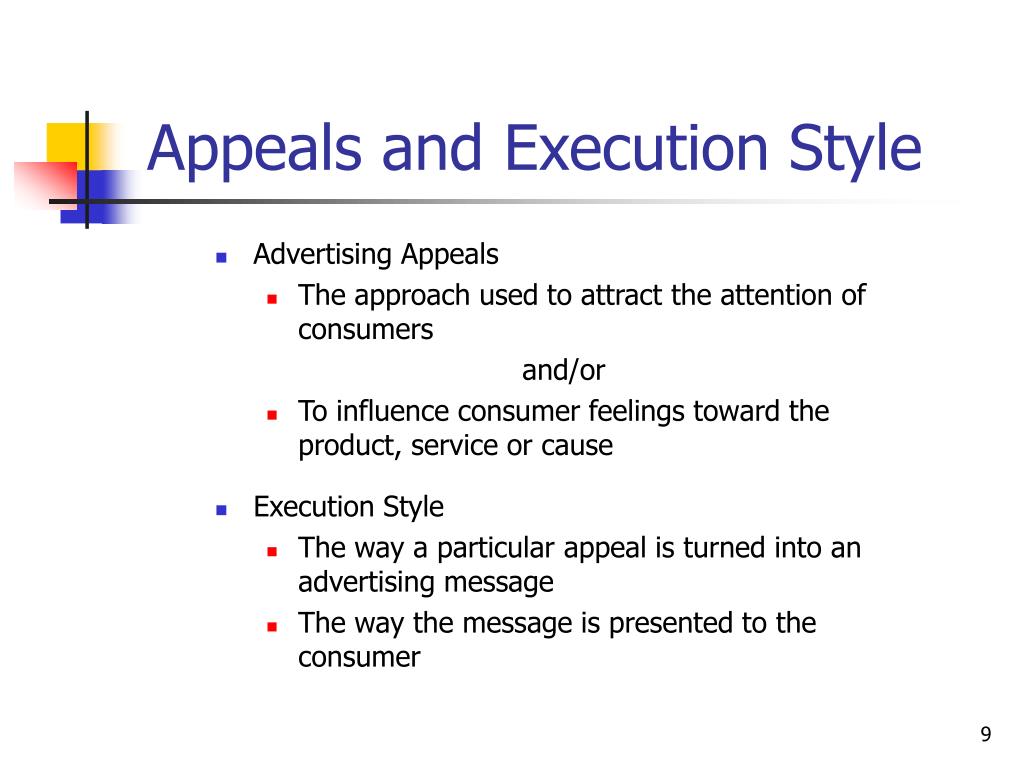 Appeals and Execution Style

- Advertising Appeals
  - The approach used to attract the attention of consumers

and/or

  - To influence consumer feelings toward the product, service or cause

- Execution Style
  - The way a particular appeal is turned into an advertising message
  - The way the message is presented to the consumer

9